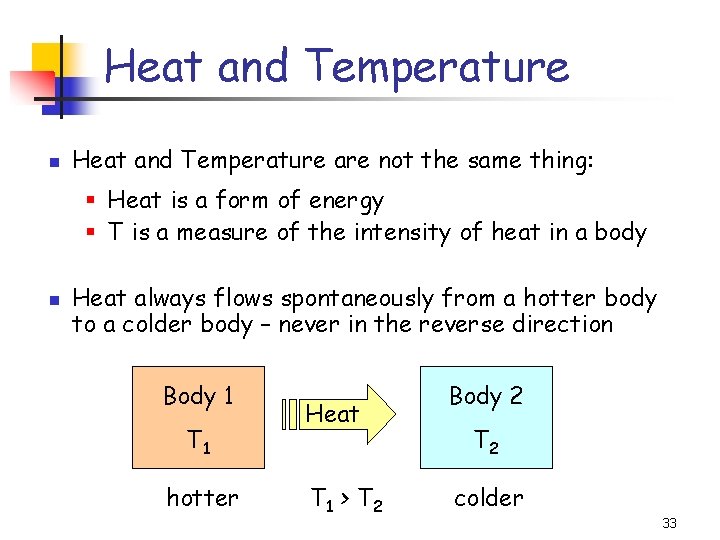 Heat and Temperature

Heat and Temperature are not the same thing:

Heat is a form of energy

T is a measure of the intensity of heat in a body

Heat always flows spontaneously from a hotter body to a colder body – never in the reverse direction

Body 1

$T_1$

Heat

Body 2

$T_2$

hotter

$T_1 > T_2$

colder

33